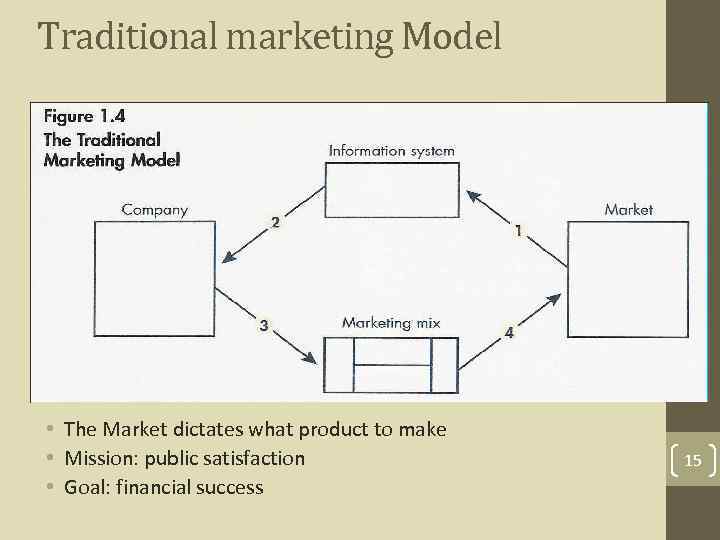 Traditional marketing Model

Figure 1.4
The Traditional Marketing Model

Information system

Company

Market

2

1

3

4

Marketing mix

• The Market dictates what product to make
• Mission: public satisfaction
• Goal: financial success

15